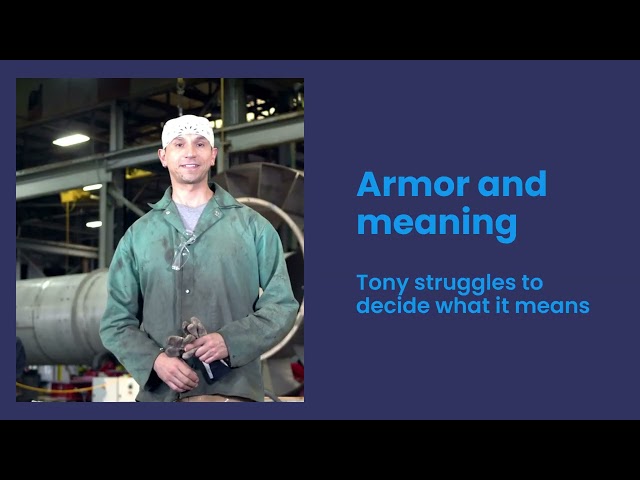 Armor and meaning

Tony struggles to decide what it means